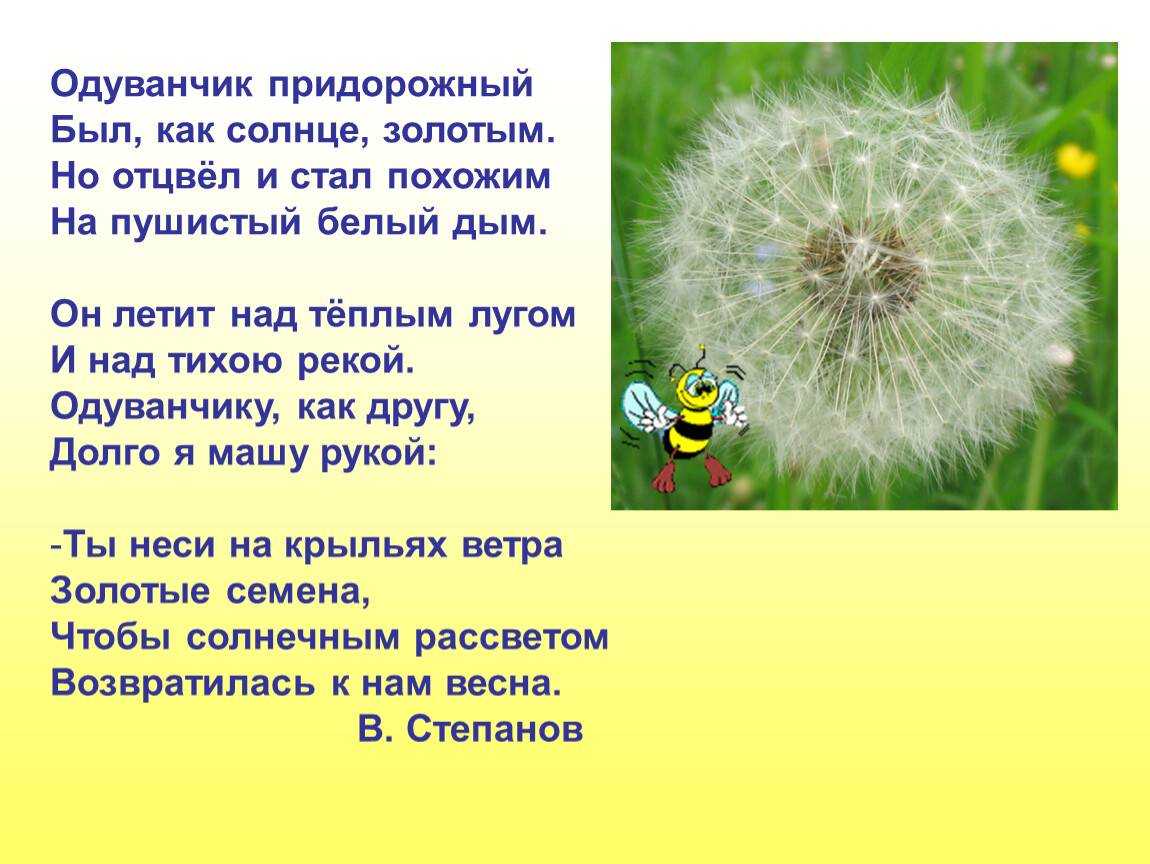 Одуванчик придорожный
Был, как солнце, золотым.
Но отцвёл и стал похожим
На пушистый белый дым.

Он летит над тёплым лугом
И над тихою рекой.
Одуванчику, как другу,
Долго я машу рукой:

-Ты неси на крыльях ветра
Золотые семена,
Чтобы солнечным рассветом
Возвратилась к нам весна.
В. Степанов